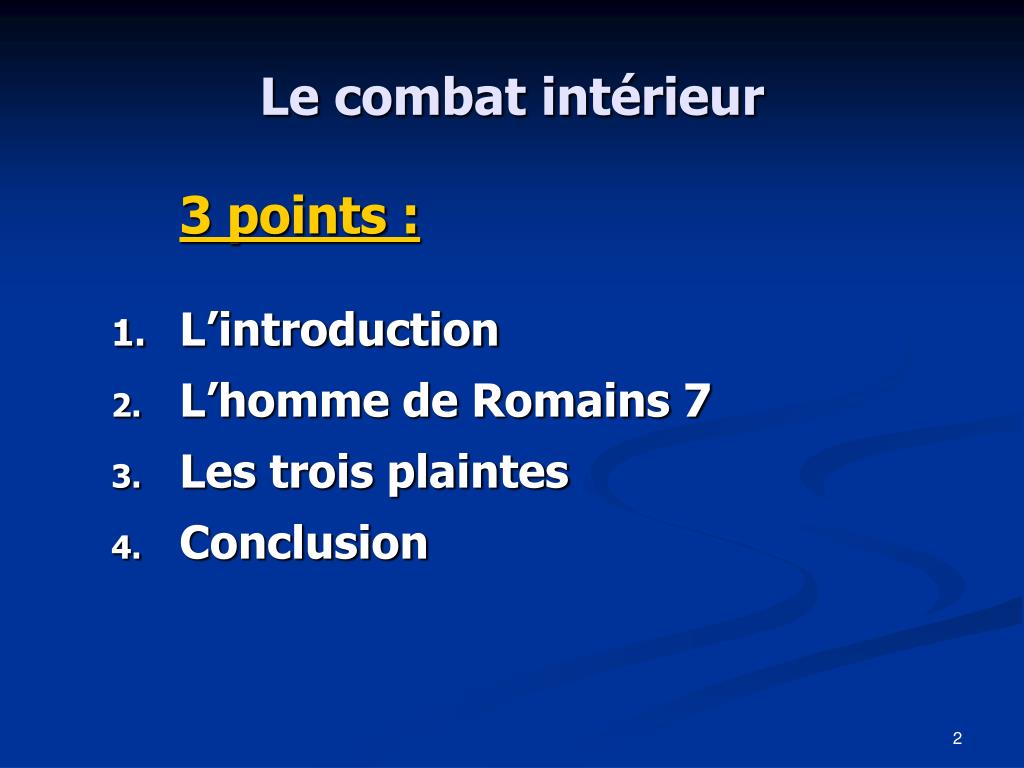 Le combat intérieur

3 points :

1. L’introduction
2. L’homme de Romains 7
3. Les trois plaintes
4. Conclusion

2